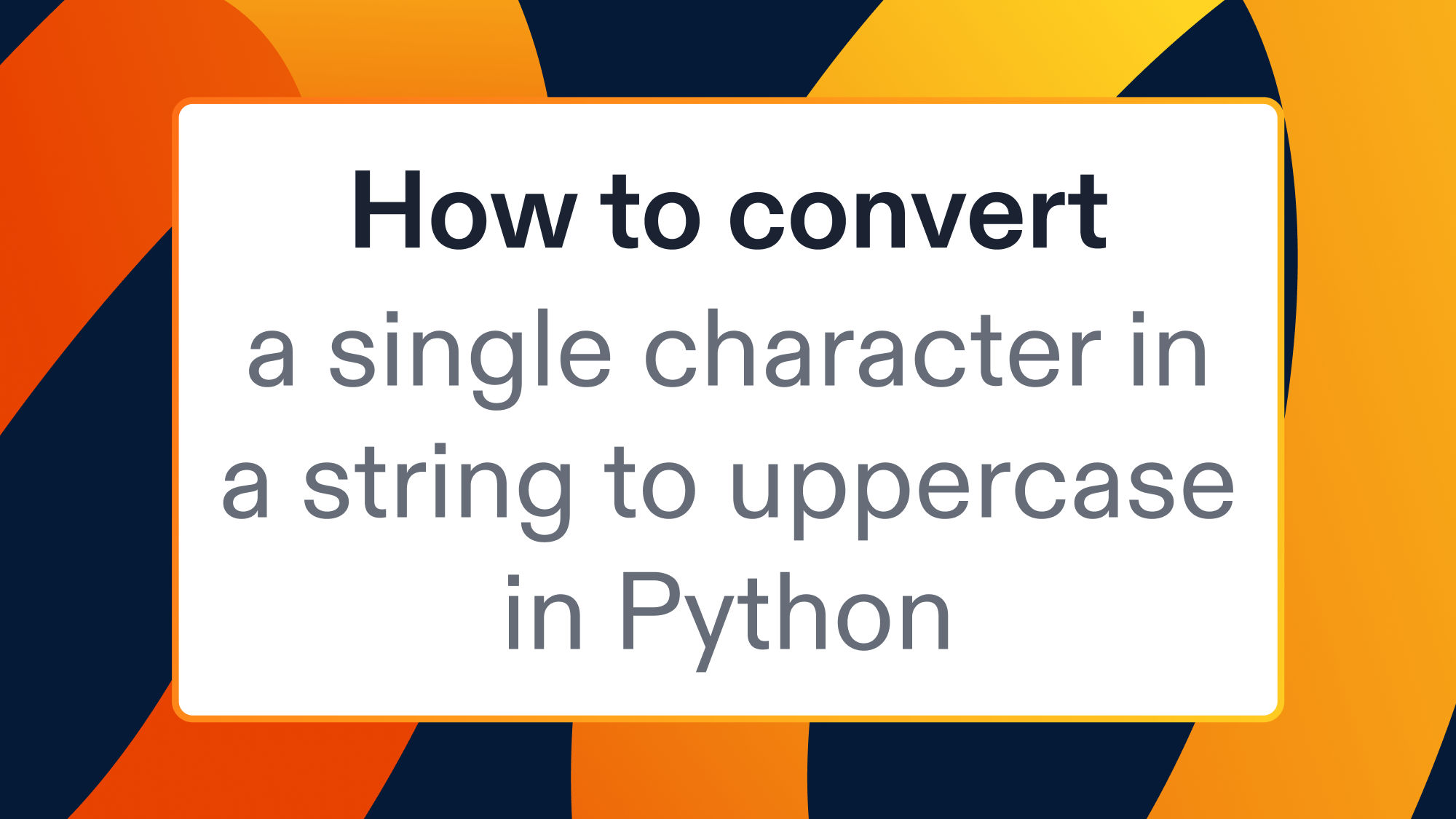 How to convert

a single character in a string to uppercase in Python